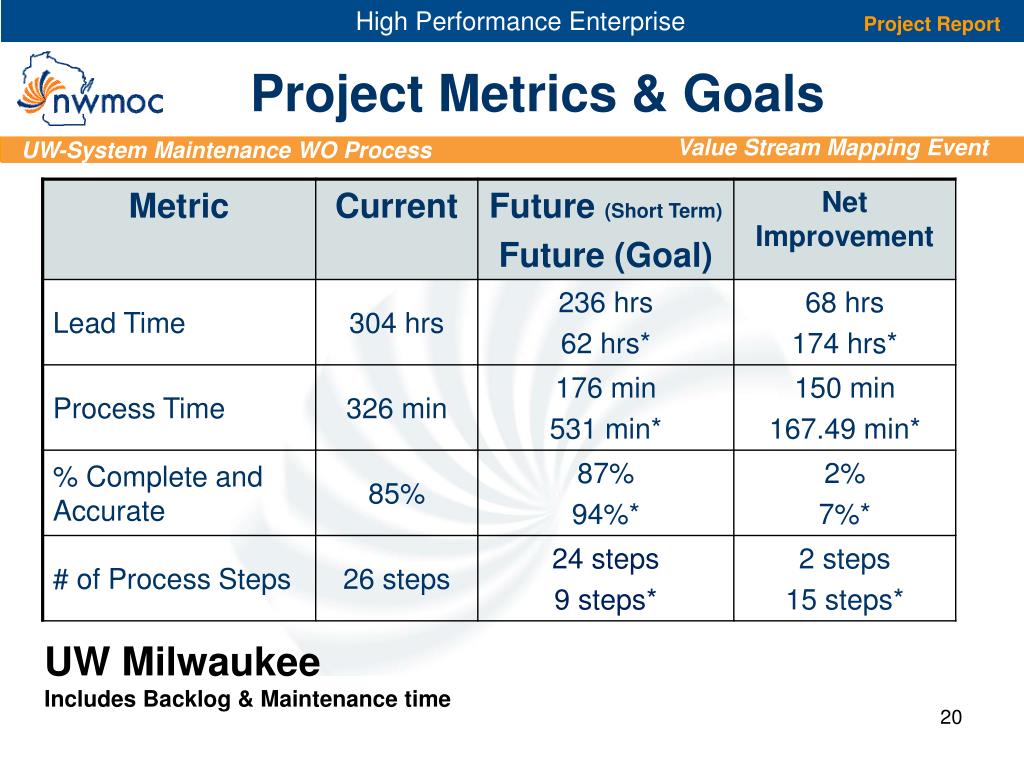 High Performance Enterprise

Project Report

nwmoc

Project Metrics & Goals

UW-System Maintenance WO Process

Value Stream Mapping Event

| Metric | Current | Future (Short Term) Future (Goal) | Net Improvement |
|---|---|---|---|
| Lead Time | 304 hrs | 236 hrs 62 hrs* | 68 hrs 174 hrs* |
| Process Time | 326 min | 176 min 531 min* | 150 min 167.49 min* |
| % Complete and Accurate | 85% | 87% 94%* | 2% 7%* |
| # of Process Steps | 26 steps | 24 steps 9 steps* | 2 steps 15 steps* |

UW Milwaukee

Includes Backlog & Maintenance time

20